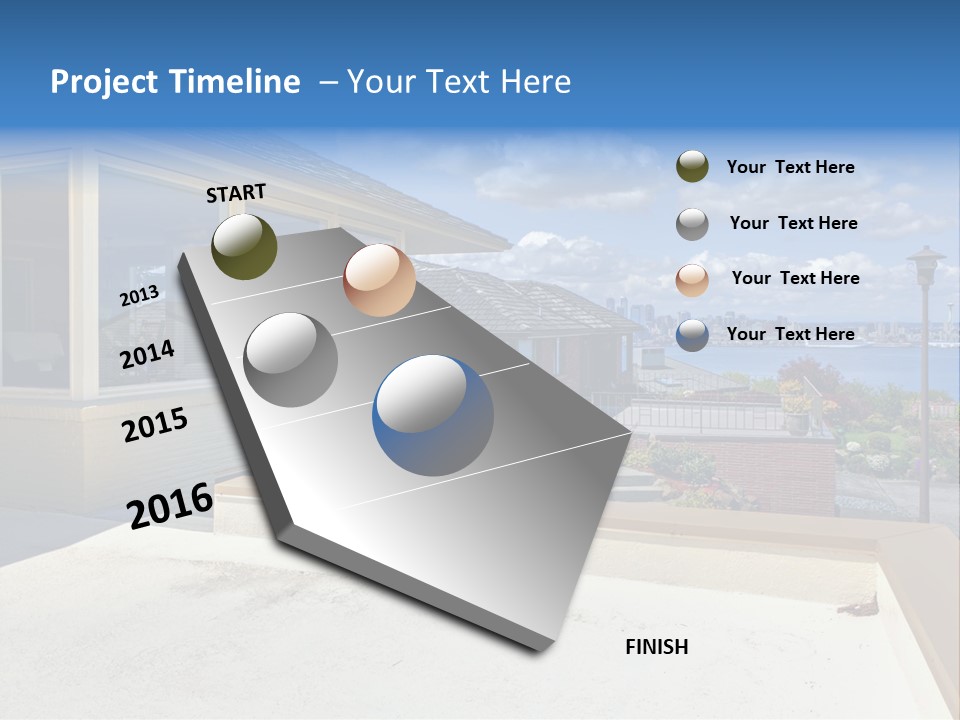 Project Timeline – Your Text Here

Your Text Here

Your Text Here

Your Text Here

Your Text Here

START

2013

2014

2015

2016

FINISH